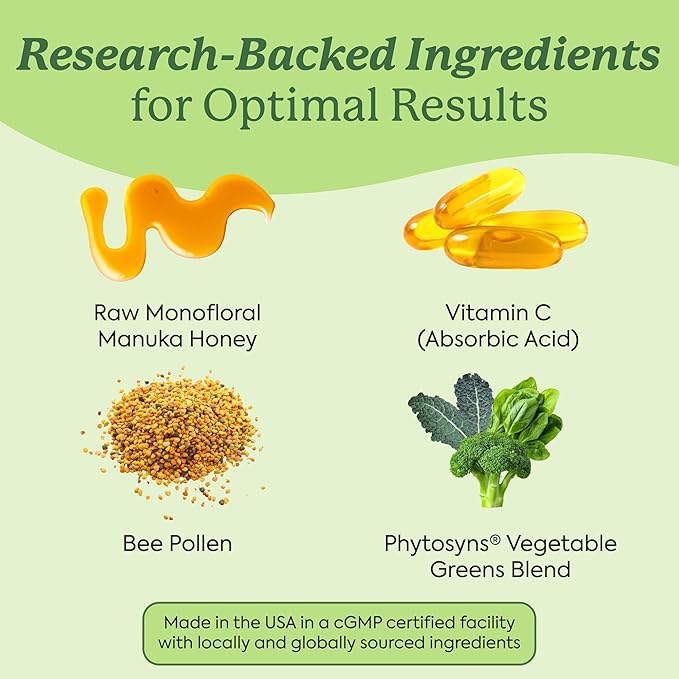 Research-Backed Ingredients for Optimal Results

Raw Monofloral Manuka Honey

Vitamin C (Absorbic Acid)

Bee Pollen

Phytosyns® Vegetable Greens Blend

Made in the USA in a cGMP certified facility with locally and globally sourced ingredients